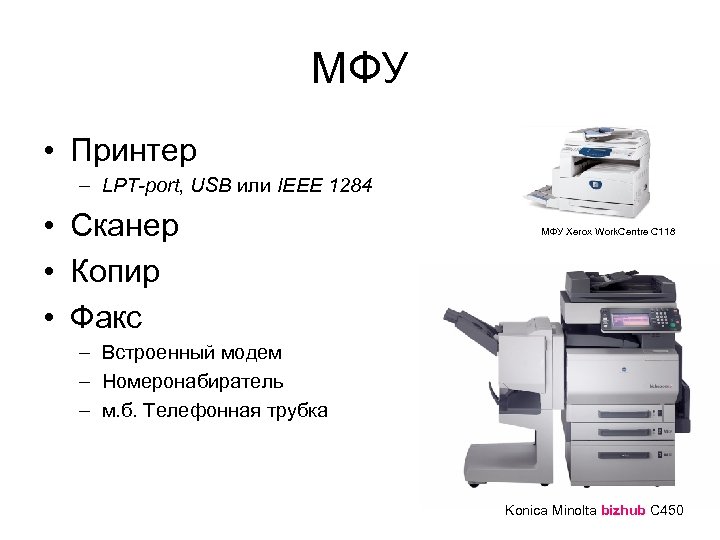 МФУ

• Принтер
– LPT-port, USB или IEEE 1284
• Сканер
• Копир
• Факс
– Встроенный модем
– Номеронабиратель
– м.б. Телефонная трубка

МФУ Xerox WorkCentre C118

Konica Minolta bizhub C450